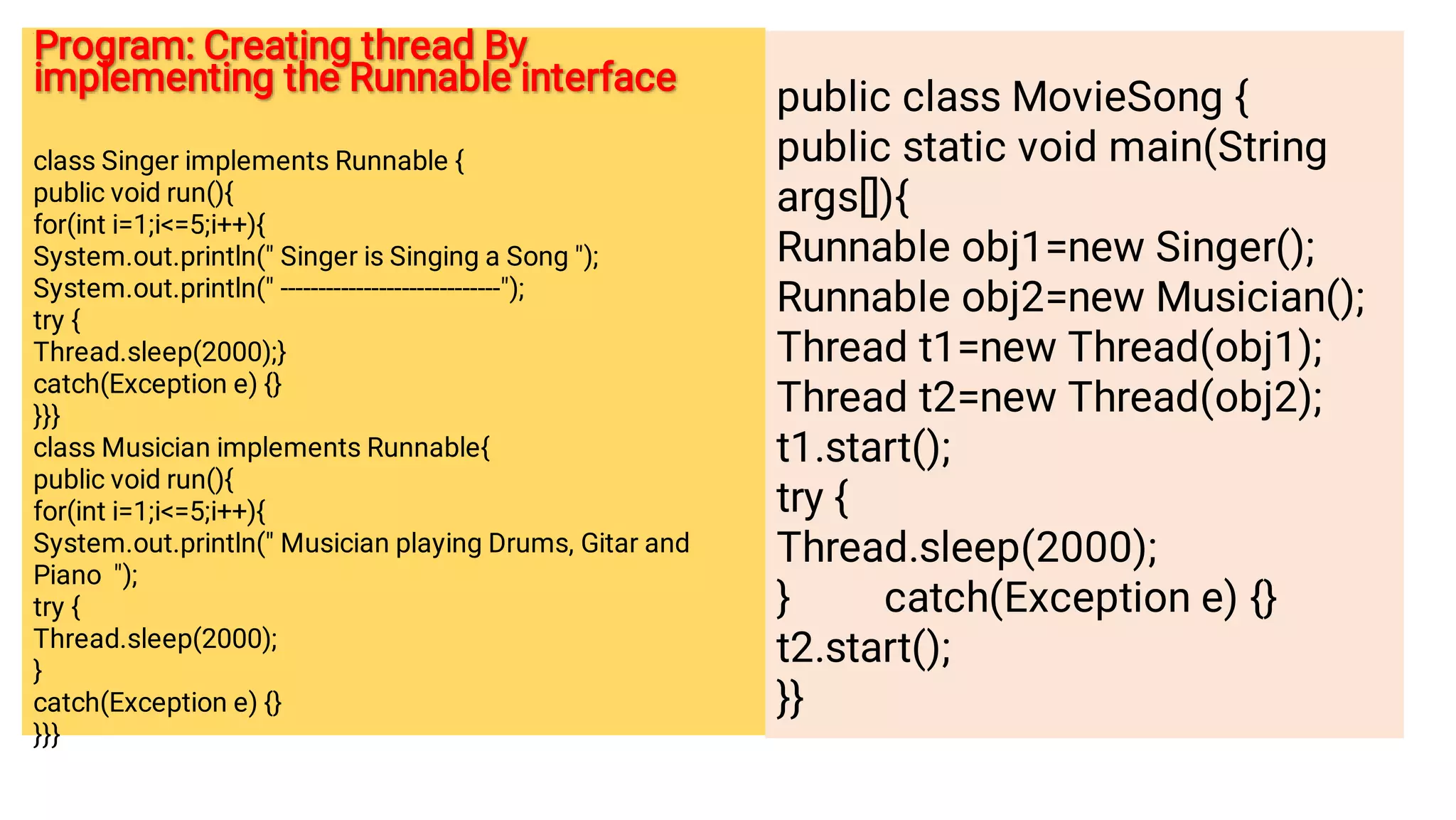 Program: Creating thread By implementing the Runnable interface

class Singer implements Runnable {
public void run(){
for(int i=1;i<=5;i++){
System.out.println(" Singer is Singing a Song ");
System.out.println(" ----------------------------");
try {
Thread.sleep(2000);}
catch(Exception e) {}
}}}
class Musician implements Runnable{
public void run(){
for(int i=1;i<=5;i++){
System.out.println(" Musician playing Drums, Gitar and Piano ");
try {
Thread.sleep(2000);
}
catch(Exception e) {}
}}}

public class MovieSong {
public static void main(String args[]){
Runnable obj1=new Singer();
Runnable obj2=new Musician();
Thread t1=new Thread(obj1);
Thread t2=new Thread(obj2);
t1.start();
try {
Thread.sleep(2000);
} catch(Exception e) {}
t2.start();
}}